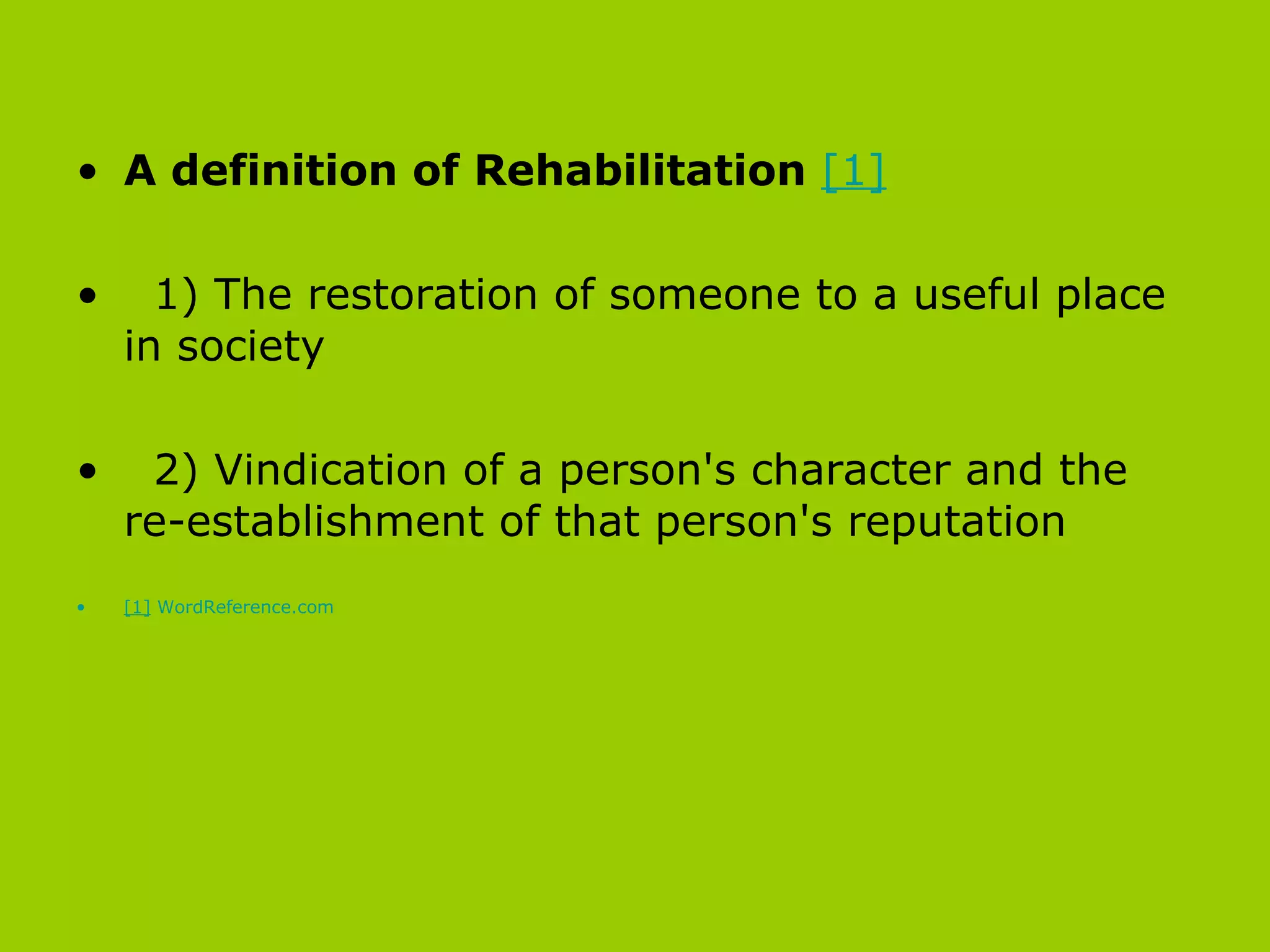 • A definition of Rehabilitation [1]

• 1) The restoration of someone to a useful place in society

• 2) Vindication of a person's character and the re-establishment of that person's reputation

• [1] WordReference.com